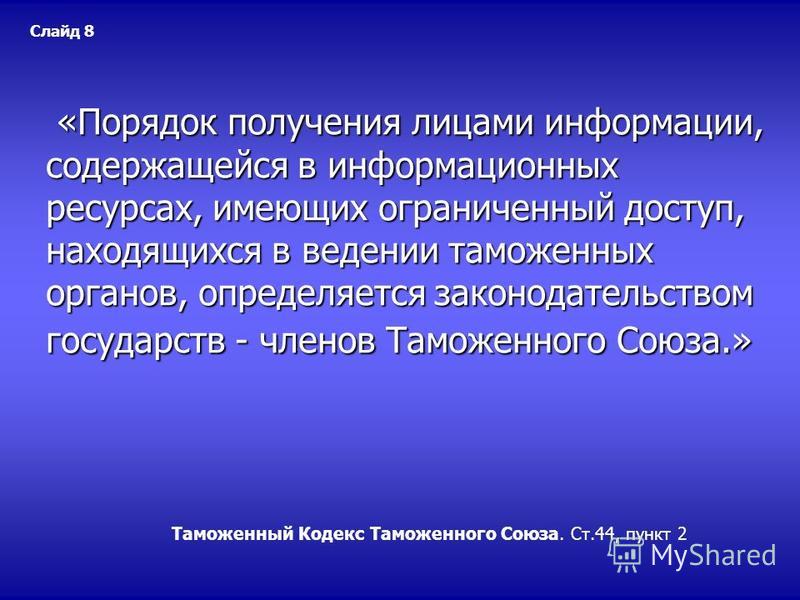 Слайд 8

«Порядок получения лицами информации, содержащейся в информационных ресурсах, имеющих ограниченный доступ, находящихся в ведении таможенных органов, определяется законодательством государств - членов Таможенного Союза.»

Таможенный Кодекс Таможенного Союза. Ст.44, пункт 2

MyShared